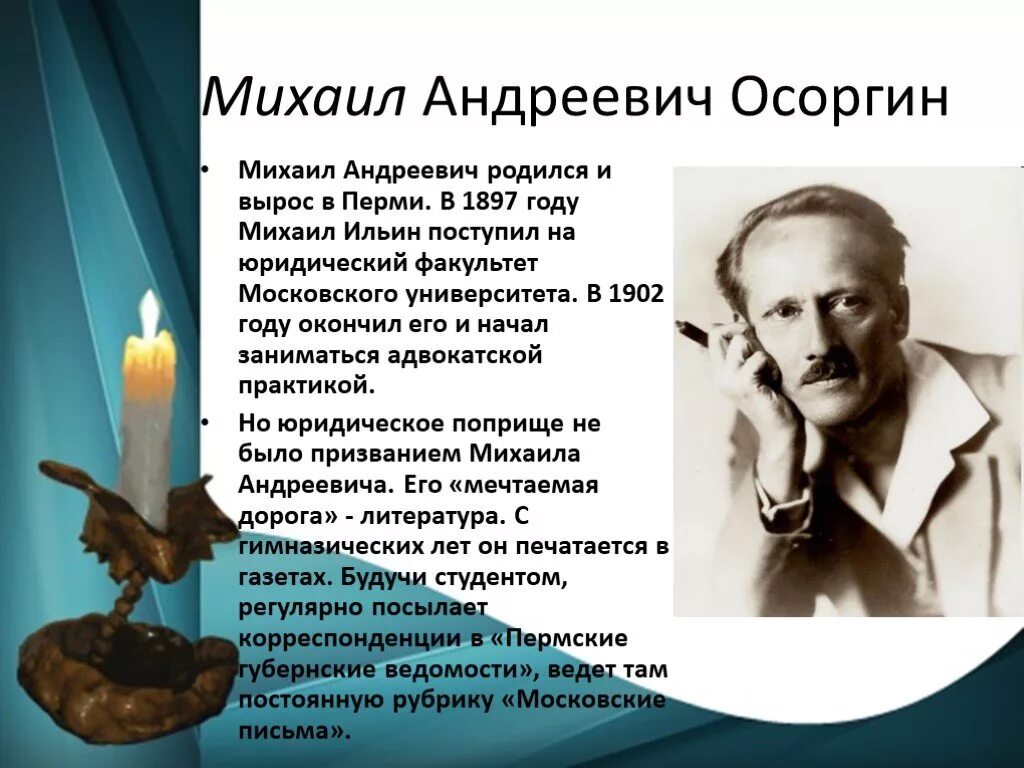 Михаил Андреевич Осоргин

• Михаил Андреевич родился и вырос в Перми. В 1897 году Михаил Ильин поступил на юридический факультет Московского университета. В 1902 году окончил его и начал заниматься адвокатской практикой.

• Но юридическое поприще не было призванием Михаила Андреевича. Его «мечтаемая дорога» - литература. С гимназических лет он печатается в газетах. Будучи студентом, регулярно посылает корреспонденции в «Пермские губернские ведомости», ведет там постоянную рубрику «Московские письма».